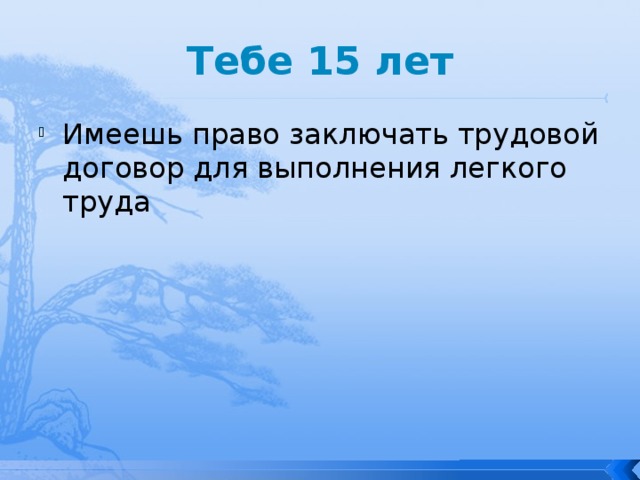 Тебе 15 лет

Имеешь право заключать трудовой договор для выполнения легкого труда